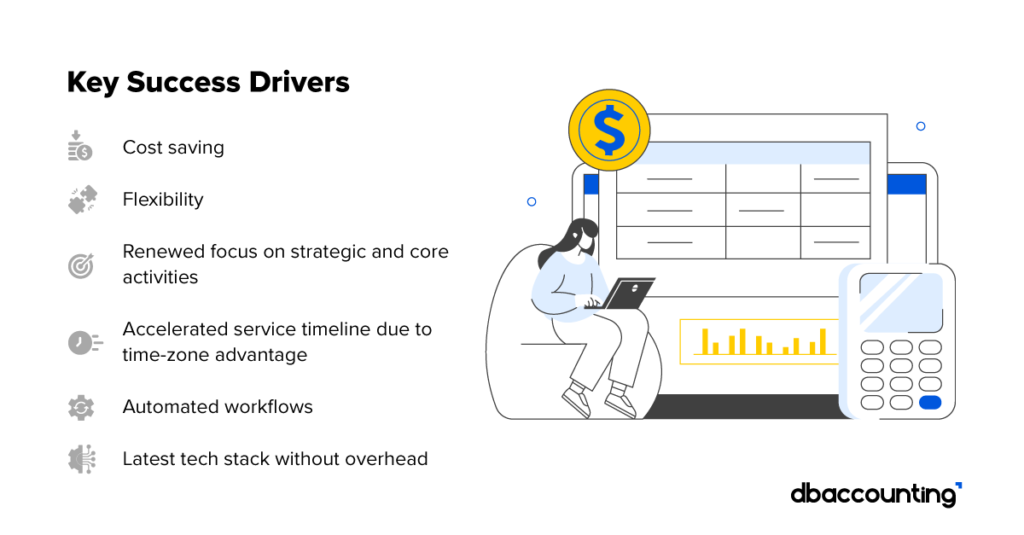 Key Success Drivers

Cost saving

Flexibility

Renewed focus on strategic and core activities

Accelerated service timeline due to time-zone advantage

Automated workflows

Latest tech stack without overhead

$

dbaccounting